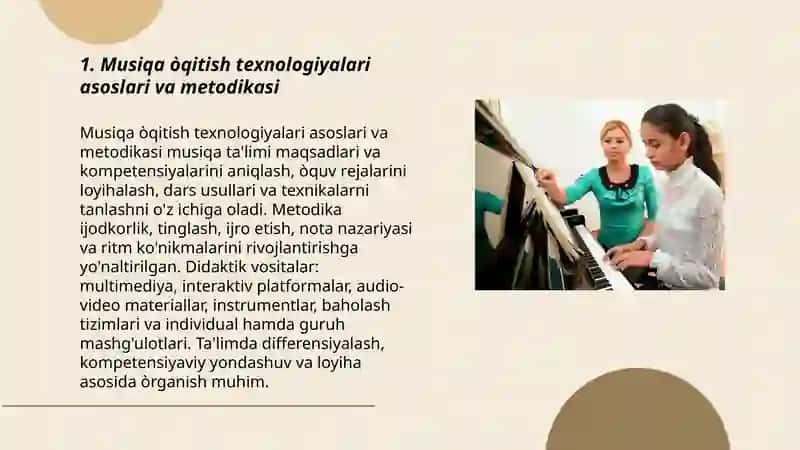 1. Musiqa òqitish texnologiyalari asoslari va metodikasi

Musiqa òqitish texnologiyalari asoslari va metodikasi musiqa ta'limi maqsadlari va kompetensiyalarini aniqlash, òquv rejalarini loyihalash, dars usullari va texnikalarni tanlashni o'z ichiga oladi. Metodika ijodkorlik, tinglash, ijro etish, nota nazariyasi va ritm ko'nikmalarini rivojlantirishga yo'naltirilgan. Didaktik vositalar: multimediya, interaktiv platformalar, audio-video materiallar, instrumentlar, baholash tizimlari va individual hamda guruh mashg'ulotlari. Ta'limda differensiyalash, kompetensiyaviy yondashuv va loyiha asosida òrganish muhim.